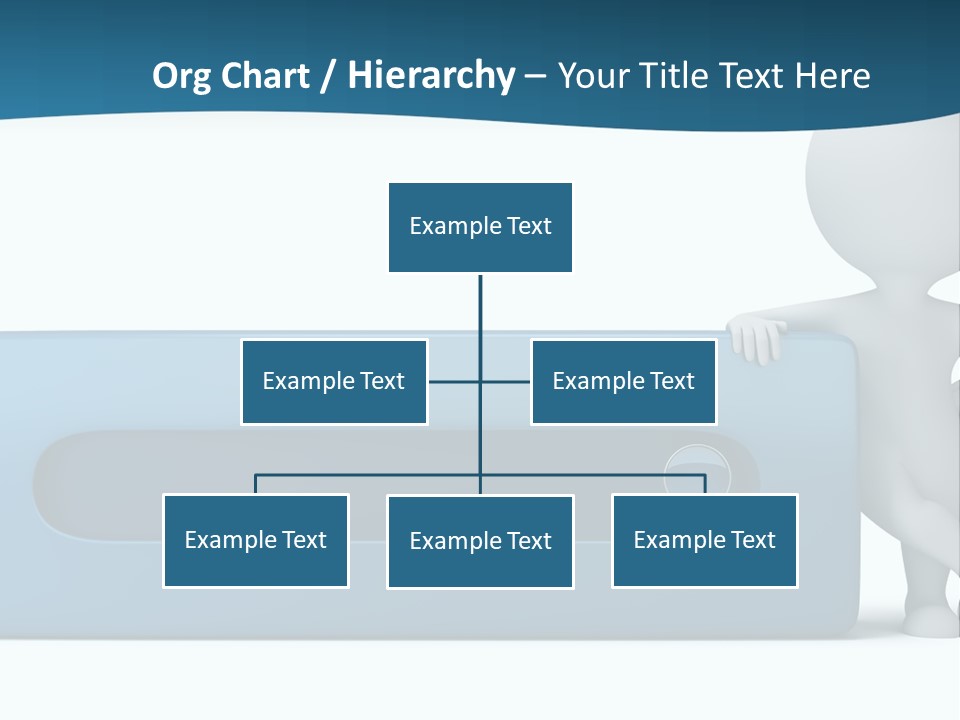 Org Chart / Hierarchy – Your Title Text Here

Example Text

Example Text

Example Text

Example Text

Example Text

Example Text